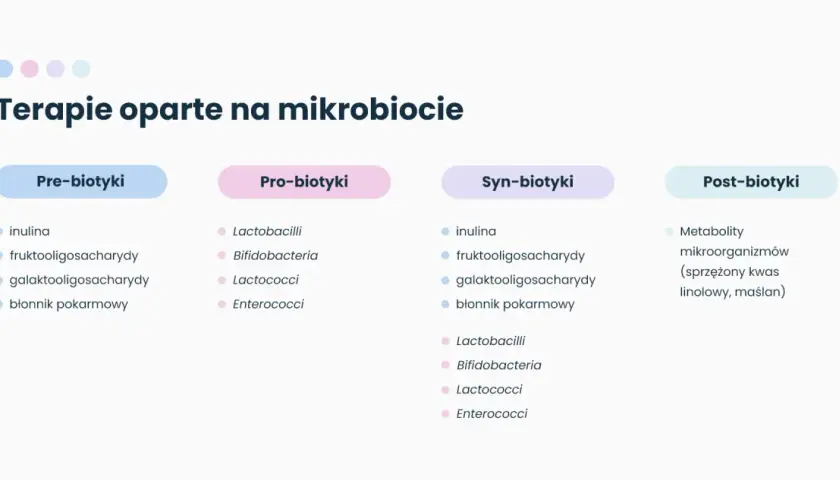 Terapie oparte na mikrobiocie

Pre-biotyki

inulina
fruktooligosacharydy
galaktooligosacharydy
błonnik pokarmowy

Pro-biotyki

Lactobacilli
Bifidobacteria
Lactococci
Enterococci

Syn-biotyki

inulina
fruktooligosacharydy
galaktooligosacharydy
błonnik pokarmowy

Lactobacilli
Bifidobacteria
Lactococci
Enterococci

Post-biotyki

Metabolity mikroorganizmów (sprzężony kwas linolowy, maślan)